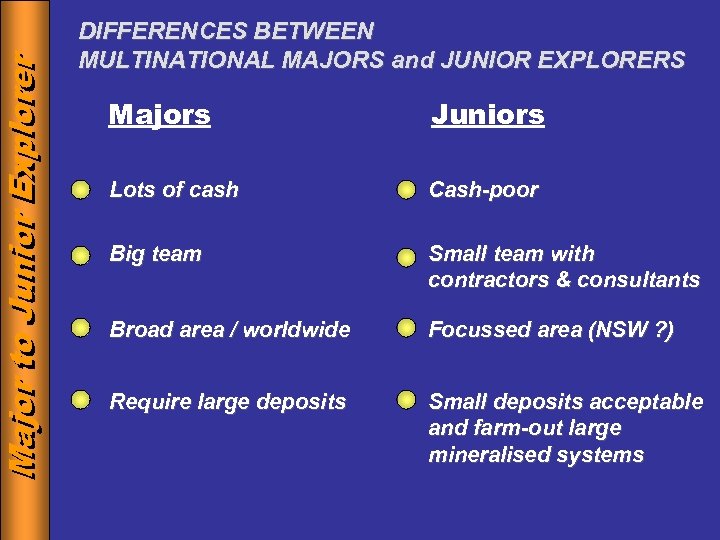 Major to Junior Explorer

DIFFERENCES BETWEEN
MULTINATIONAL MAJORS and JUNIOR EXPLORERS

Majors

Lots of cash

Big team

Broad area / worldwide

Require large deposits

Juniors

Cash-poor

Small team with contractors & consultants

Focussed area (NSW ?)

Small deposits acceptable and farm-out large mineralised systems